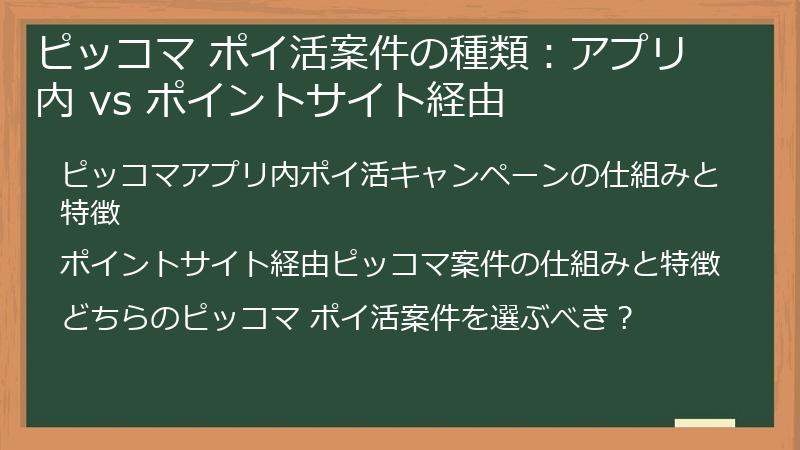 ピッコマ ポイ活案件の種類：アプリ内 vs ポイントサイト経由

ピッコマアプリ内ポイ活キャンペーンの仕組みと特徴

ポイントサイト経由ピッコマ案件の仕組みと特徴

どちらのピッコマ ポイ活案件を選ぶべき？